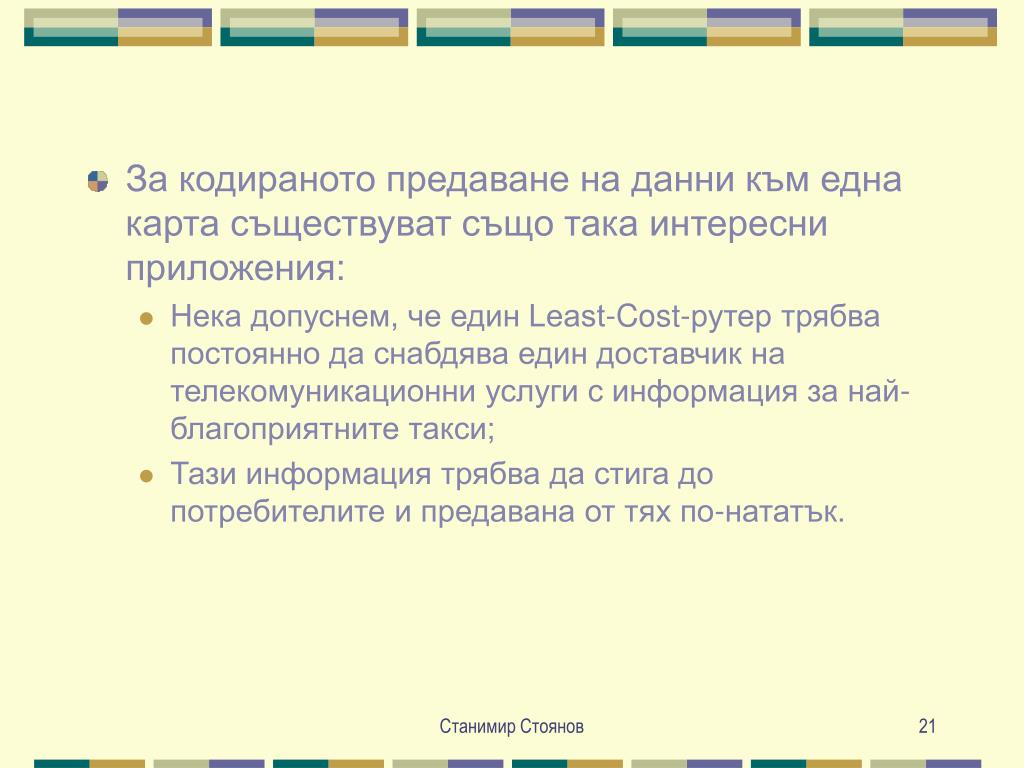 За кодираното предаване на данни към една карта съществуват също така интересни приложения:

Нека допуснем, че един Least-Cost-рутер трябва постоянно да снабдява един доставчик на телекомуникационни услуги с информация за най-благоприятните такси;

Тази информация трябва да стига до потребителите и предавана от тях по-нататък.

Станимир Стоянов

21